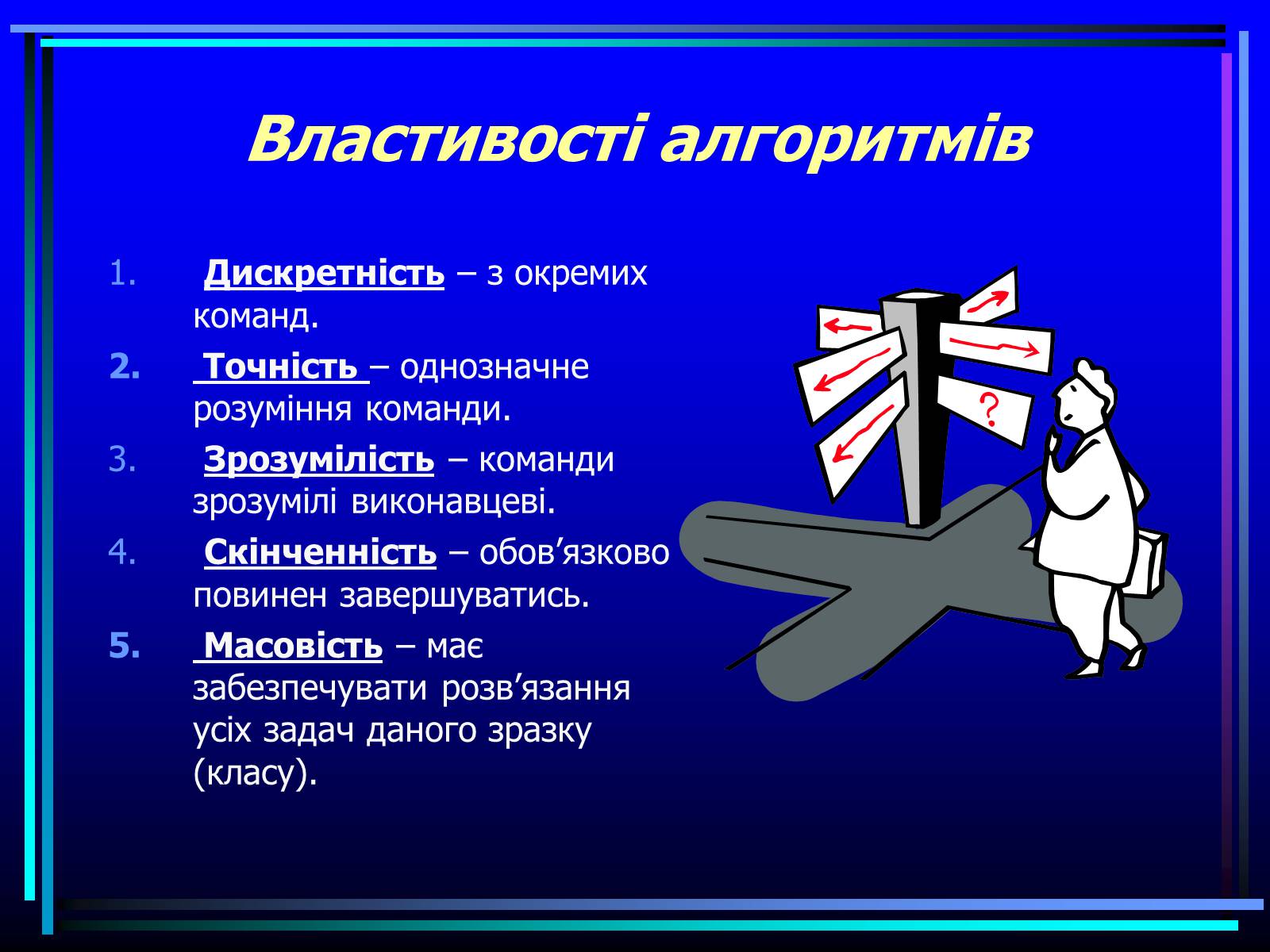 Властивості алгоритмів

1. Дискретність – з окремих команд.

2. Точність – однозначне розуміння команди.

3. Зрозумілість – команди зрозумілі виконавцеві.

4. Скінченність – обов’язково повинен завершуватись.

5. Масовість – має забезпечувати розв’язання усіх задач даного зразку (класу).

?